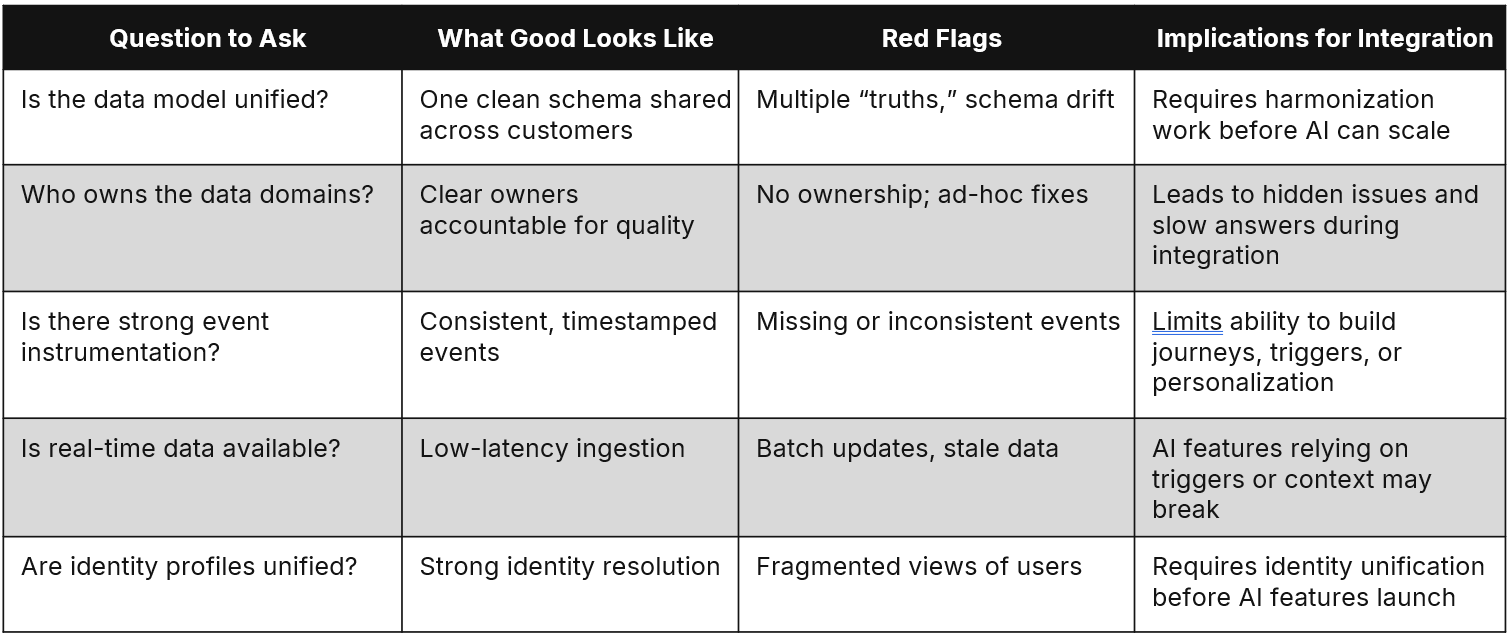 | Question to Ask | What Good Looks Like | Red Flags | Implications for Integration |
|---|---|---|---|
| Is the data model unified? | One clean schema shared across customers | Multiple “truths,” schema drift | Requires harmonization work before AI can scale |
| Who owns the data domains? | Clear owners accountable for quality | No ownership; ad-hoc fixes | Leads to hidden issues and slow answers during integration |
| Is there strong event instrumentation? | Consistent, timestamped events | Missing or inconsistent events | Limits ability to build journeys, triggers, or personalization |
| Is real-time data available? | Low-latency ingestion | Batch updates, stale data | AI features relying on triggers or context may break |
| Are identity profiles unified? | Strong identity resolution | Fragmented views of users | Requires identity unification before AI features launch |